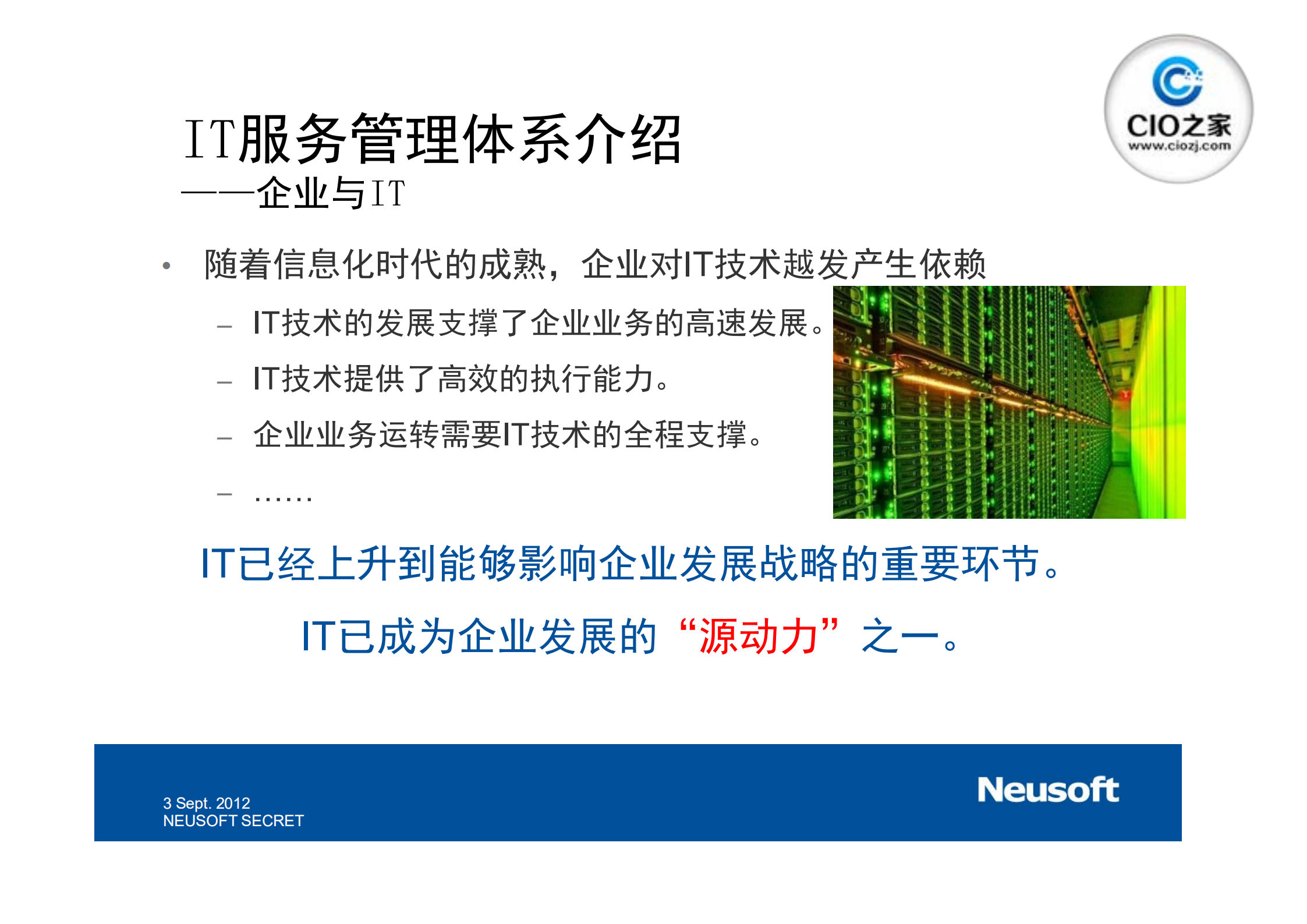 CIO之家
www.ciozj.com

IT服务管理体系介绍
——企业与IT

• 随着信息化时代的成熟，企业对IT技术越发产生依赖
– IT技术的发展支撑了企业业务的高速发展。
– IT技术提供了高效的执行能力。
– 企业业务运转需要IT技术的全程支撑。
– ……

IT已经上升到能够影响企业发展战略的重要环节。

IT已成为企业发展的“源动力”之一。

3 Sept. 2012
NEUSOFT SECRET

Neusoft